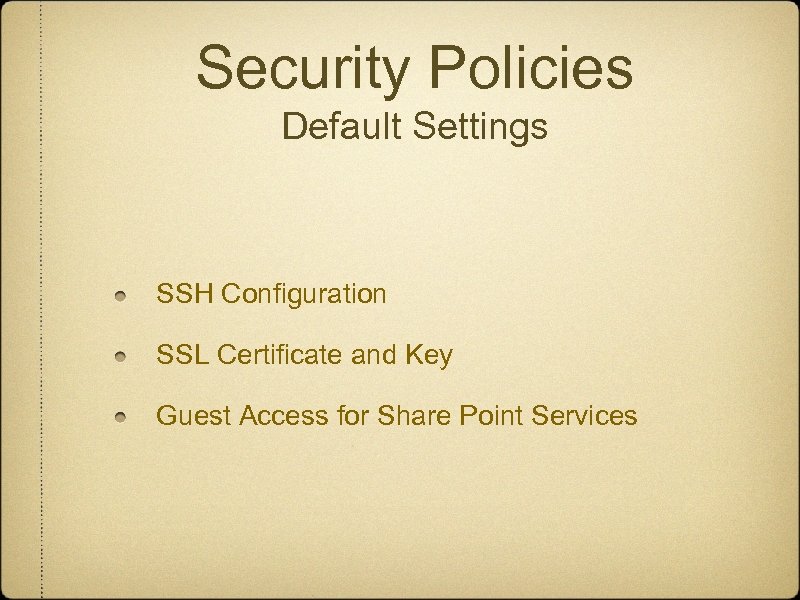 Security Policies
Default Settings

- SSH Configuration
- SSL Certificate and Key
- Guest Access for Share Point Services